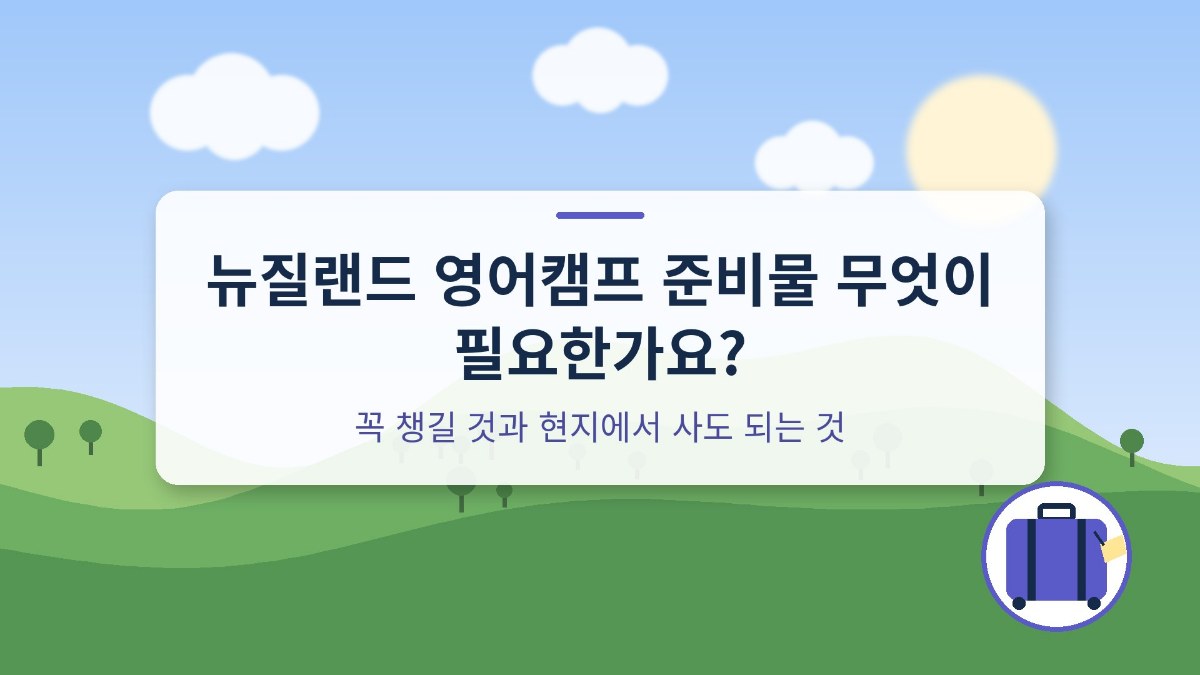 뉴질랜드 영어캠프 준비물 무엇이 필요한가요?

꼭 챙길 것과 현지에서 사도 되는 것